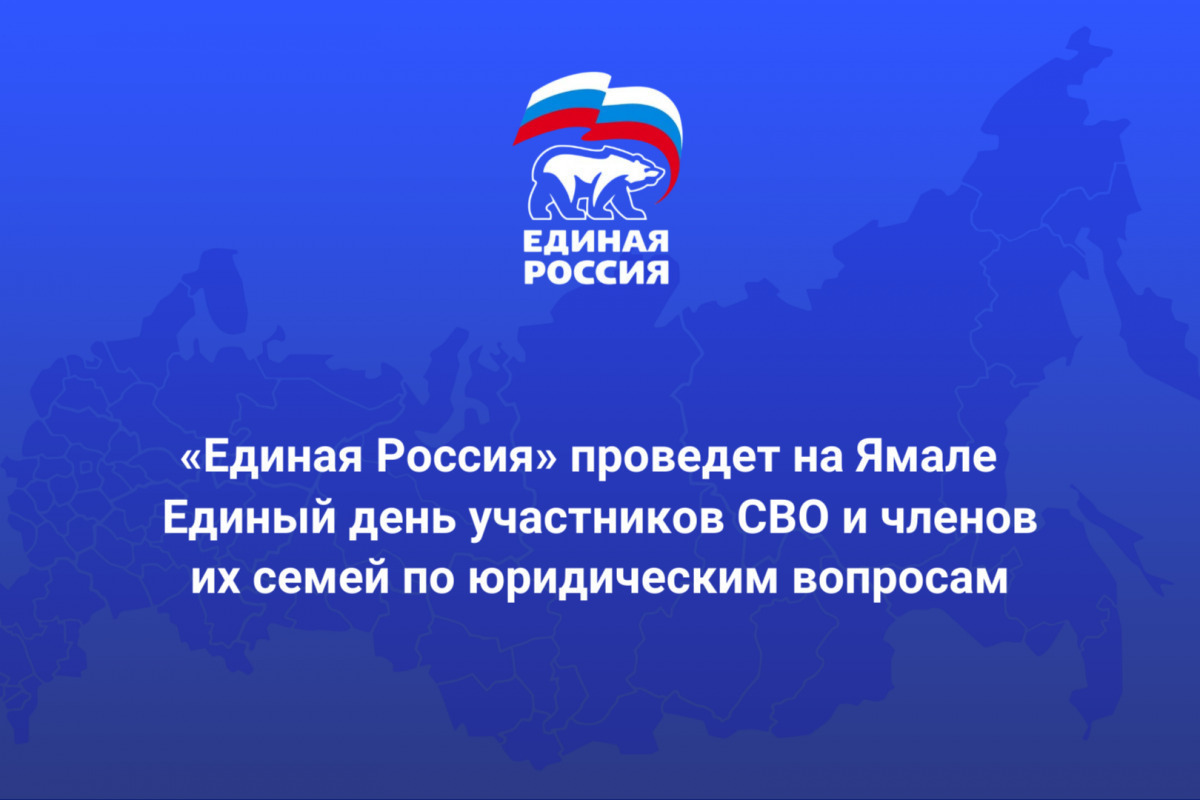 ЕДИНАЯ РОССИЯ

«Единая Россия» проведет на Ямале Единый день участников СВО и членов их семей по юридическим вопросам